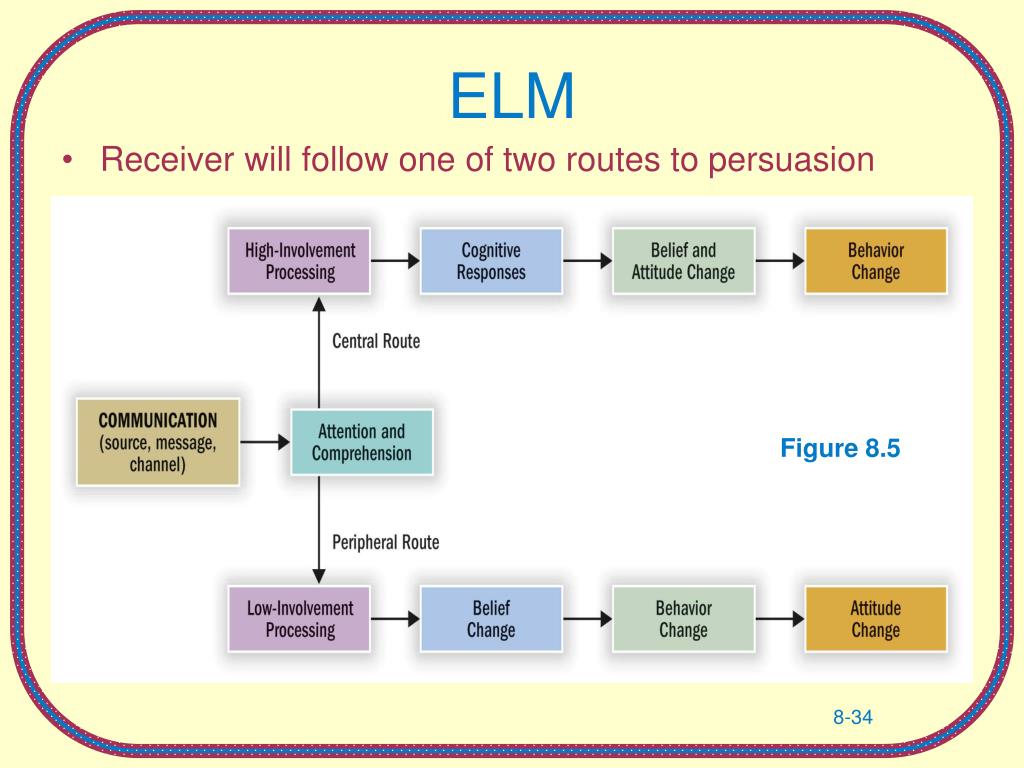 ELM

• Receiver will follow one of two routes to persuasion

High-Involvement Processing
Cognitive Responses
Belief and Attitude Change
Behavior Change

Central Route

COMMUNICATION (source, message, channel)
Attention and Comprehension

Figure 8.5

Peripheral Route

Low-Involvement Processing
Belief Change
Behavior Change
Attitude Change

8-34